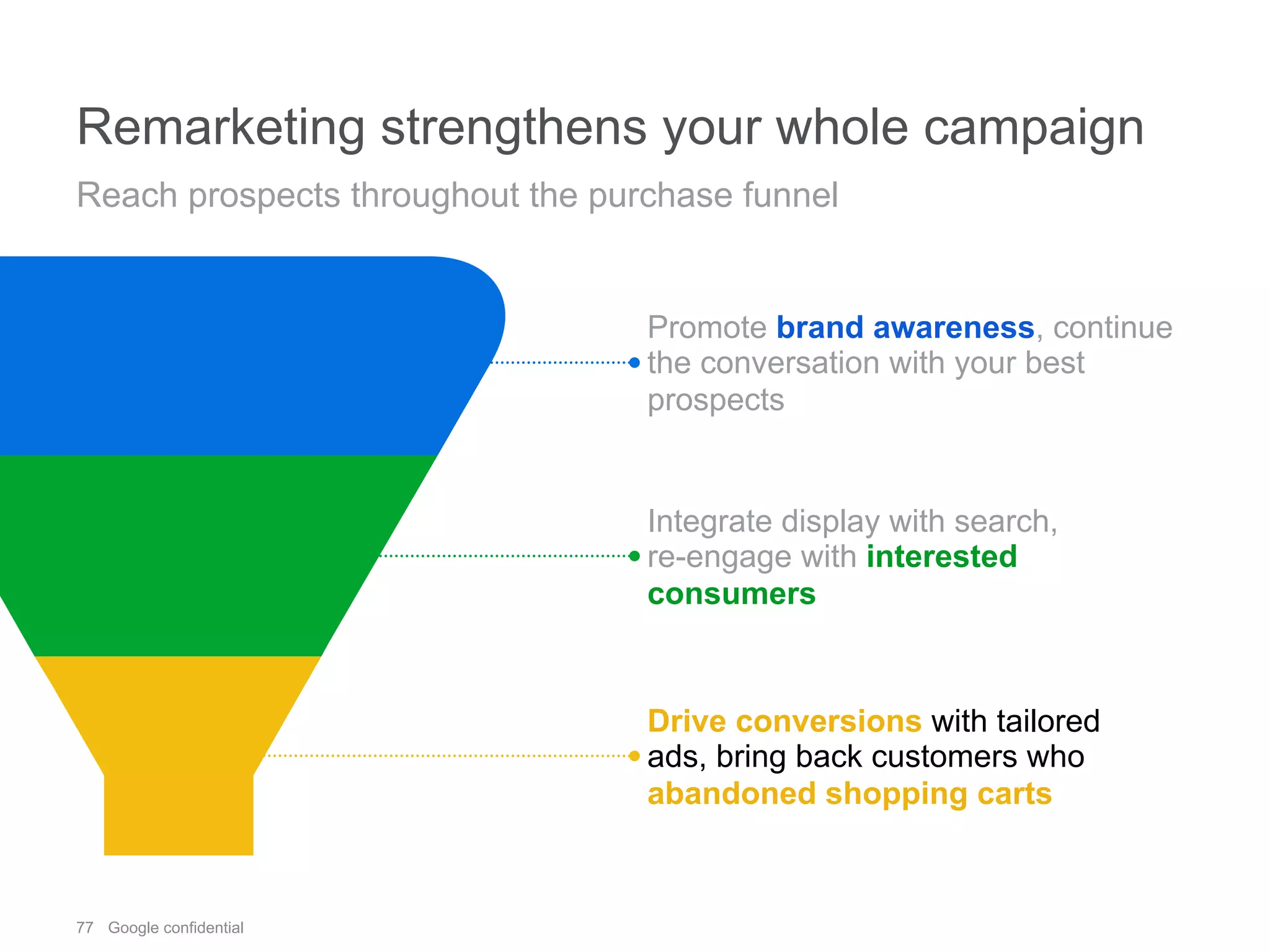 Remarketing strengthens your whole campaign

Reach prospects throughout the purchase funnel

Promote brand awareness, continue the conversation with your best prospects

Integrate display with search, re-engage with interested consumers

Drive conversions with tailored ads, bring back customers who abandoned shopping carts

77 Google confidential